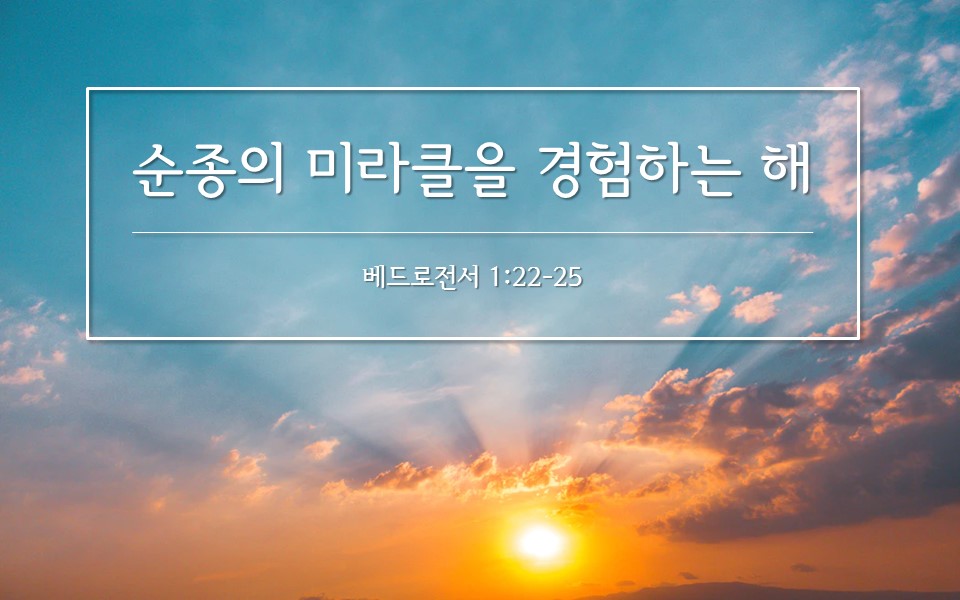 순종의 미라클을 경험하는 해

베드로전서 1:22-25